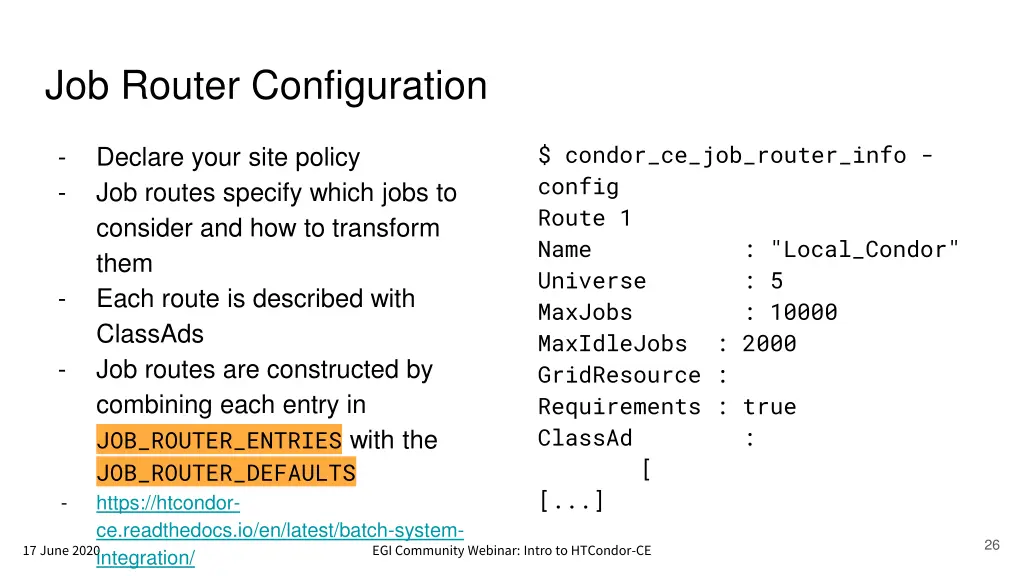 Job Router Configuration

- Declare your site policy
- Job routes specify which jobs to consider and how to transform them
- Each route is described with ClassAds
- Job routes are constructed by combining each entry in JOB_ROUTER_ENTRIES with the JOB_ROUTER_DEFAULTS
- https://htcondor-ce.readthedocs.io/en/latest/batch-system-integration/

$ condor_ce_job_router_info -config
Route 1
Name : "Local_Condor"
Universe : 5
MaxJobs : 10000
MaxIdleJobs : 2000
GridResource :
Requirements : true
ClassAd :
[
[...]

17 June 2020

EGI Community Webinar: Intro to HTCondor-CE

26